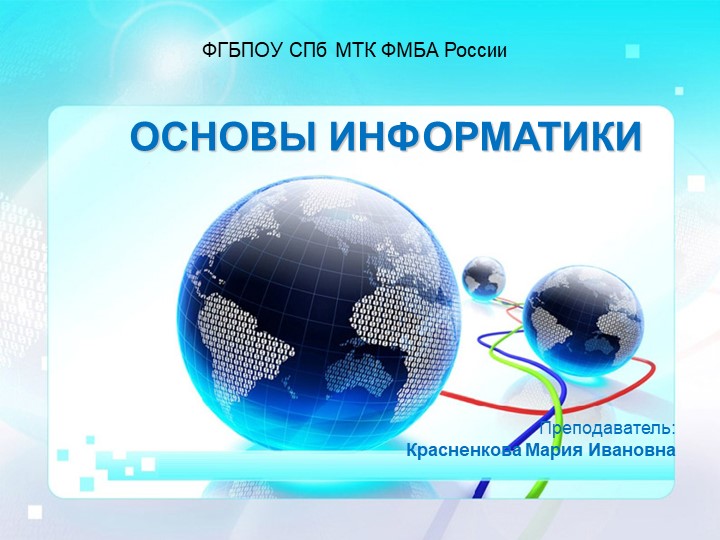 ФГБПОУ СПб МТК ФМБА России

ОСНОВЫ ИНФОРМАТИКИ

Преподаватель:
Красненкова Мария Ивановна